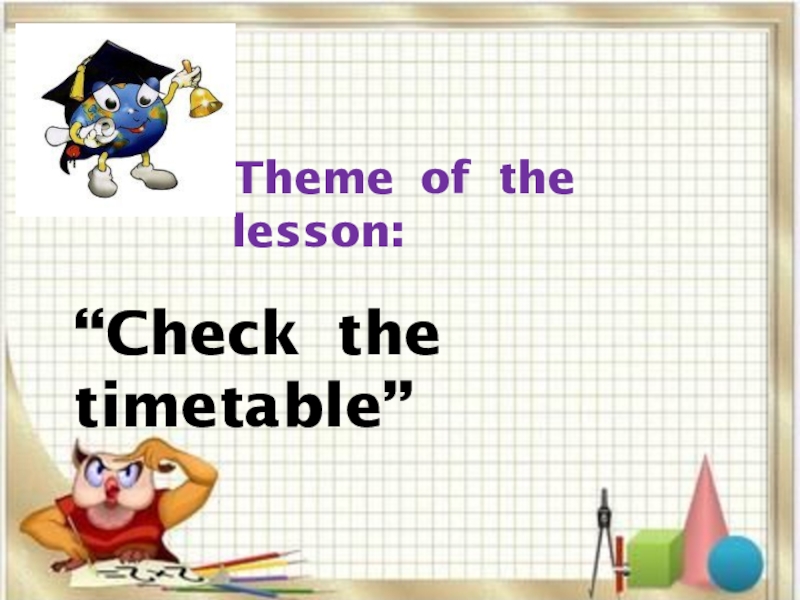 Theme of the lesson:

“Check the timetable”